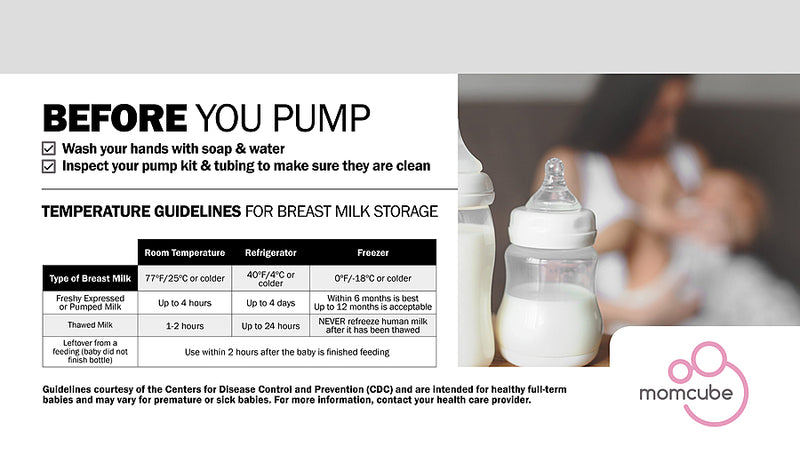 BEFORE YOU PUMP

☑ Wash your hands with soap & water
☑ Inspect your pump kit & tubing to make sure they are clean

TEMPERATURE GUIDELINES FOR BREAST MILK STORAGE

| | Room Temperature | Refrigerator | Freezer |
|---|---|---|---|
| Type of Breast Milk | 77°F/25°C or colder | 40°F/4°C or colder | 0°F/-18°C or colder |
| Freshy Expressed or Pumped Milk | Up to 4 hours | Up to 4 days | Within 6 months is best Up to 12 months is acceptable |
| Thawed Milk | 1-2 hours | Up to 24 hours | NEVER refreeze human milk after it has been thawed |
| Leftover from a feeding (baby did not finish bottle) | Use within 2 hours after the baby is finished feeding | | |

Guidelines courtesy of the Centers for Disease Control and Prevention (CDC) and are intended for healthy full-term babies and may vary for premature or sick babies. For more information, contact your health care provider.

momcube